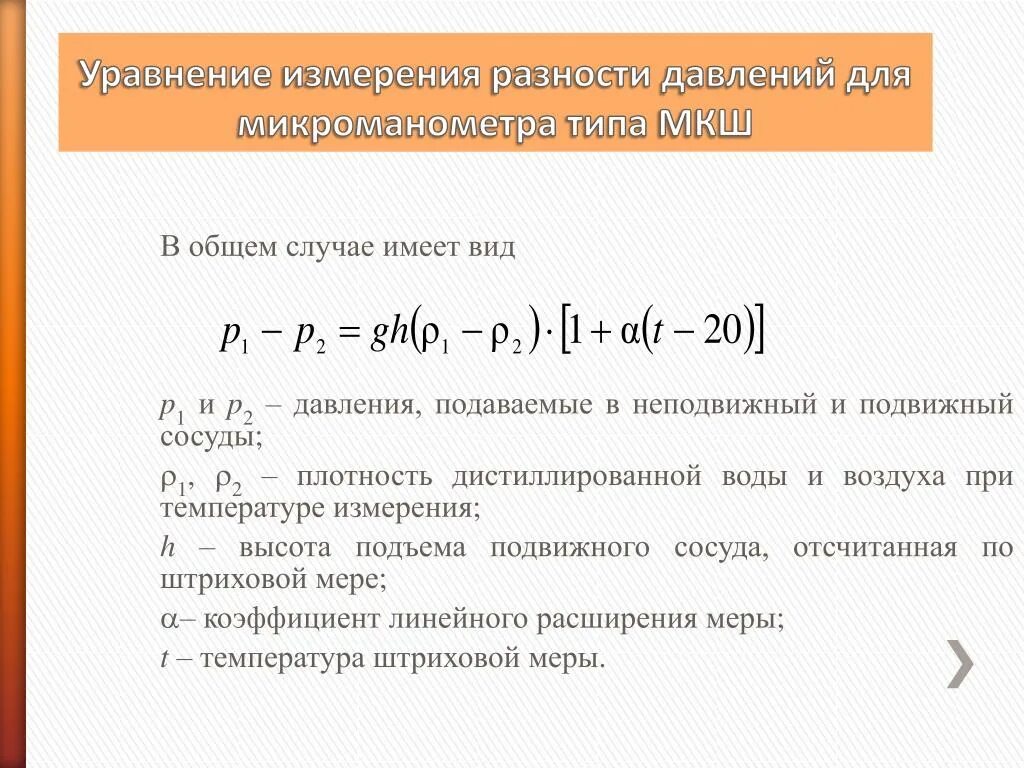 Уравнение измерения разности давлений для микроманометра типа МКШ

В общем случае имеет вид

$p_1 - p_2 = gh(\rho_1 - \rho_2) \cdot [1 + \alpha(t - 20)]$

$p_1$ и $p_2$ – давления, подаваемые в неподвижный и подвижный сосуды;

$\rho_1$, $\rho_2$ – плотность дистиллированной воды и воздуха при температуре измерения;

$h$ – высота подъема подвижного сосуда, отсчитанная по штриховой мере;

$\alpha$– коэффициент линейного расширения меры;

$t$ – температура штриховой меры.